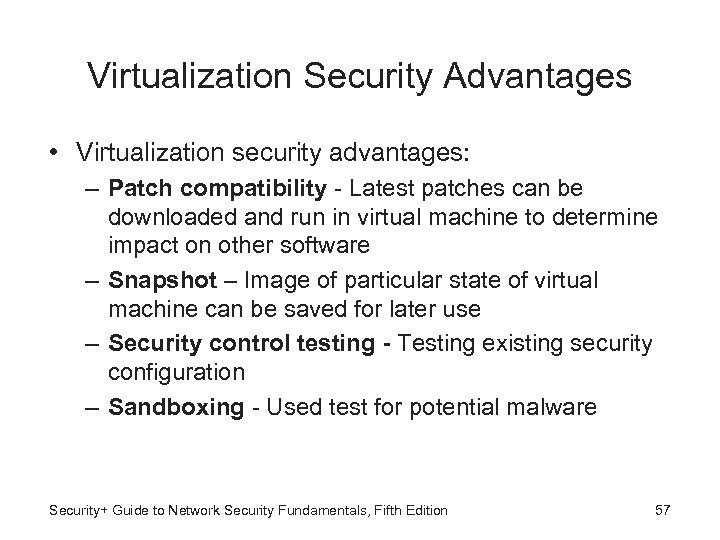 Virtualization Security Advantages

• Virtualization security advantages:
– Patch compatibility - Latest patches can be downloaded and run in virtual machine to determine impact on other software
– Snapshot – Image of particular state of virtual machine can be saved for later use
– Security control testing - Testing existing security configuration
– Sandboxing - Used test for potential malware

Security+ Guide to Network Security Fundamentals, Fifth Edition

57